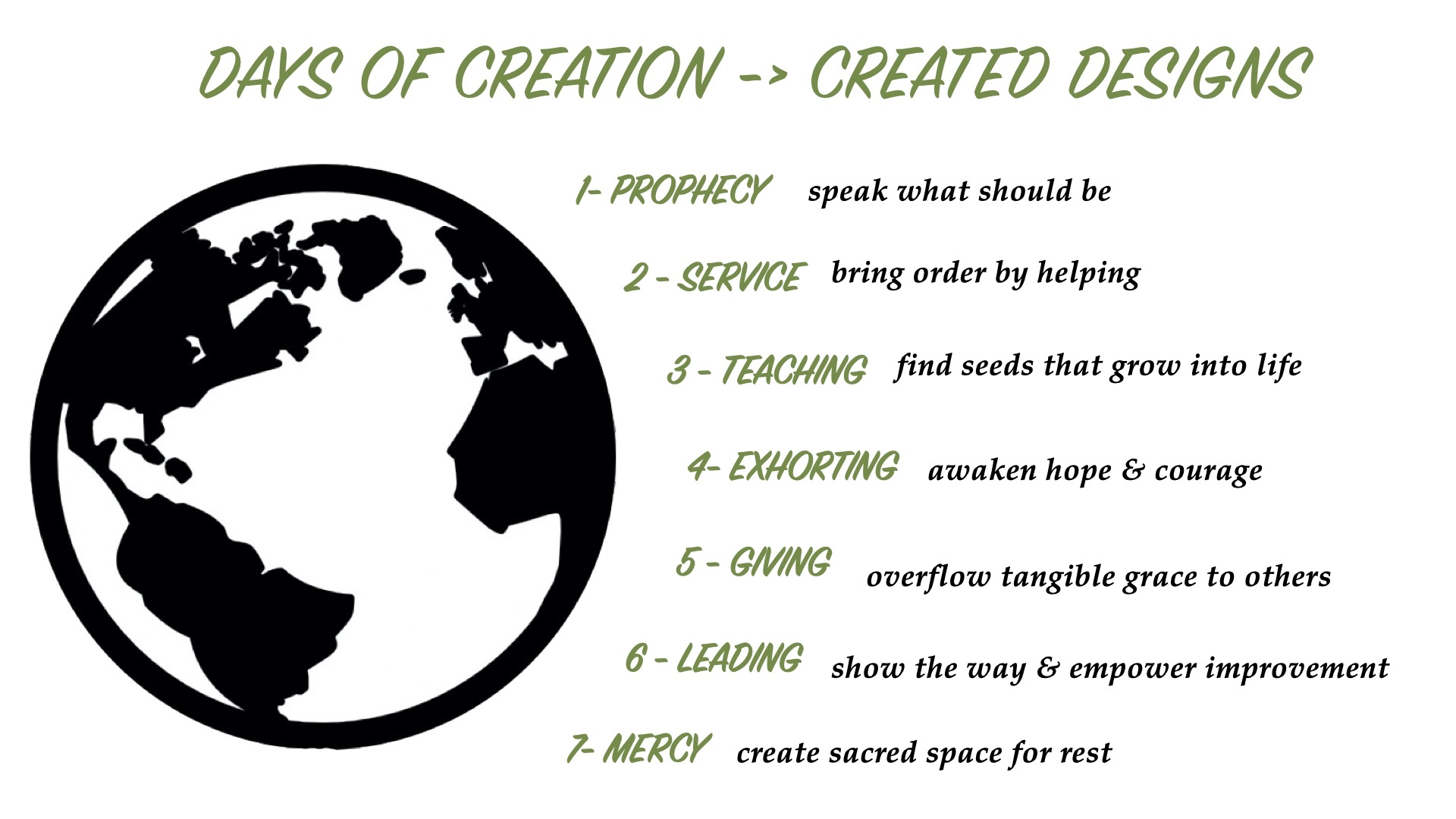 DAYS OF CREATION -> CREATED DESIGNS

1- PROPHECY speak what should be

2 - SERVICE bring order by helping

3 - TEACHING find seeds that grow into life

4- EXHORTING awaken hope & courage

5 - GIVING overflow tangible grace to others

6 - LEADING show the way & empower improvement

7- MERCY create sacred space for rest